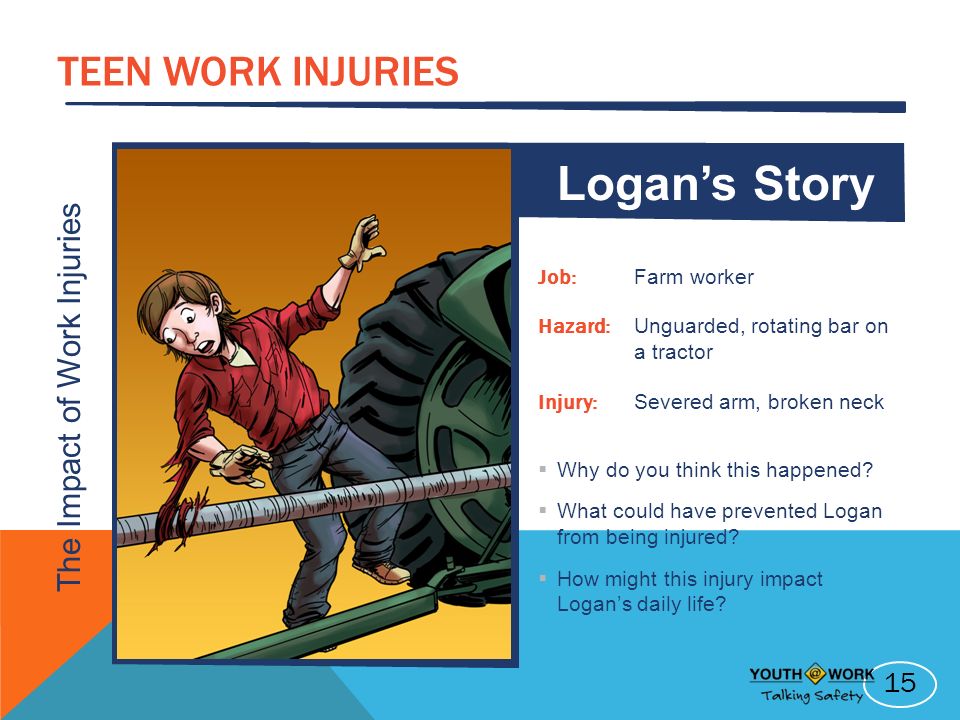 TEEN WORK INJURIES

The Impact of Work Injuries

Logan's Story

Job: Farm worker

Hazard: Unguarded, rotating bar on a tractor

Injury: Severed arm, broken neck

▪ Why do you think this happened?

▪ What could have prevented Logan from being injured?

▪ How might this injury impact Logan's daily life?

YOUTH @ WORK
Talking Safety

15